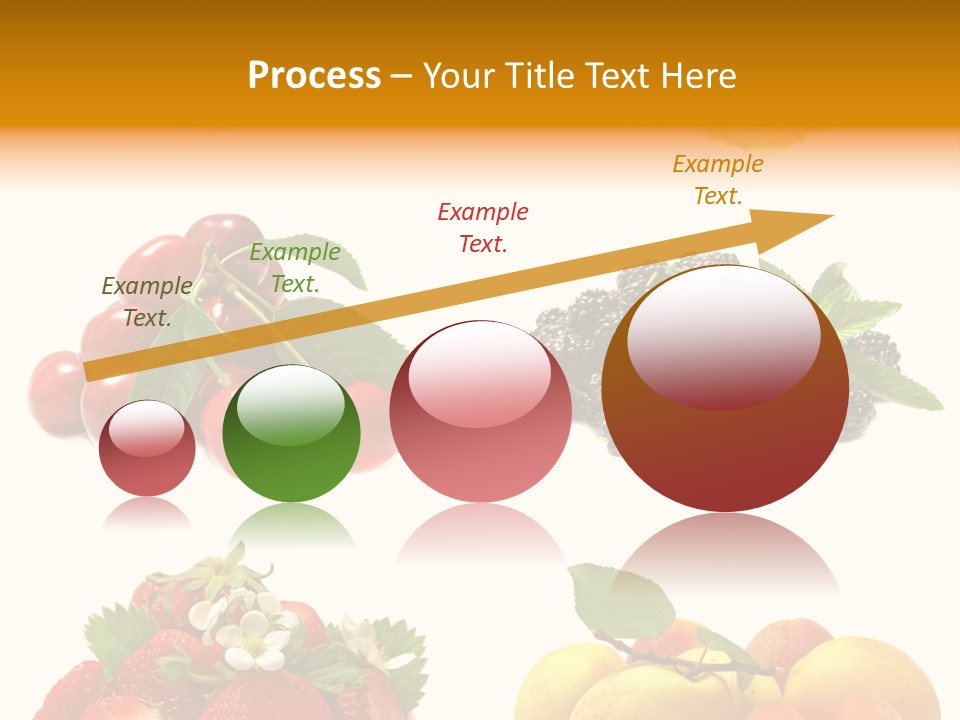 Process – Your Title Text Here

Example Text.

Example Text.

Example Text.

Example Text.